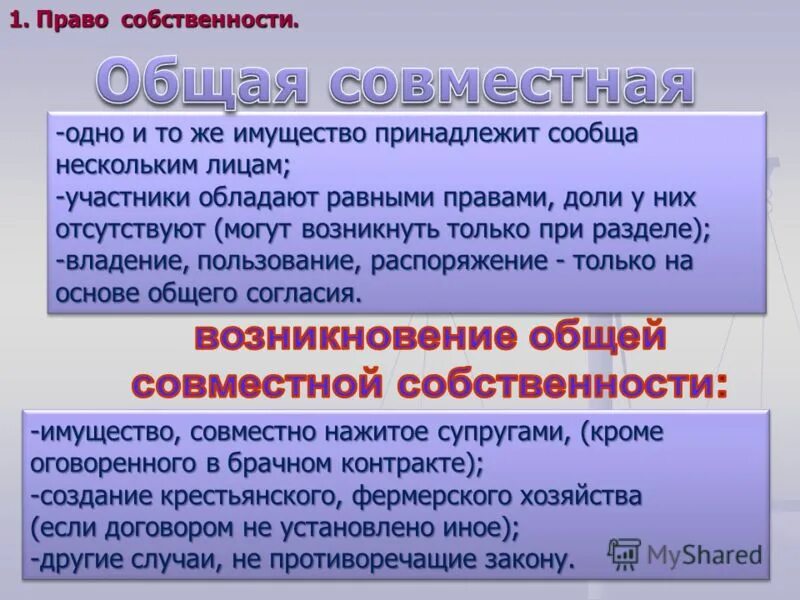 1. Право собственности.

Общая совместная

-одно и то же имущество принадлежит сообща нескольким лицам;
-участники обладают равными правами, доли у них отсутствуют (могут возникнуть только при разделе);
-владение, пользование, распоряжение - только на основе общего согласия.

возникновение общей совместной собственности:

-имущество, совместно нажитое супругами, (кроме оговоренного в брачном контракте);
-создание крестьянского, фермерского хозяйства (если договором не установлено иное);
-другие случаи, не противоречащие закону.

MyShared